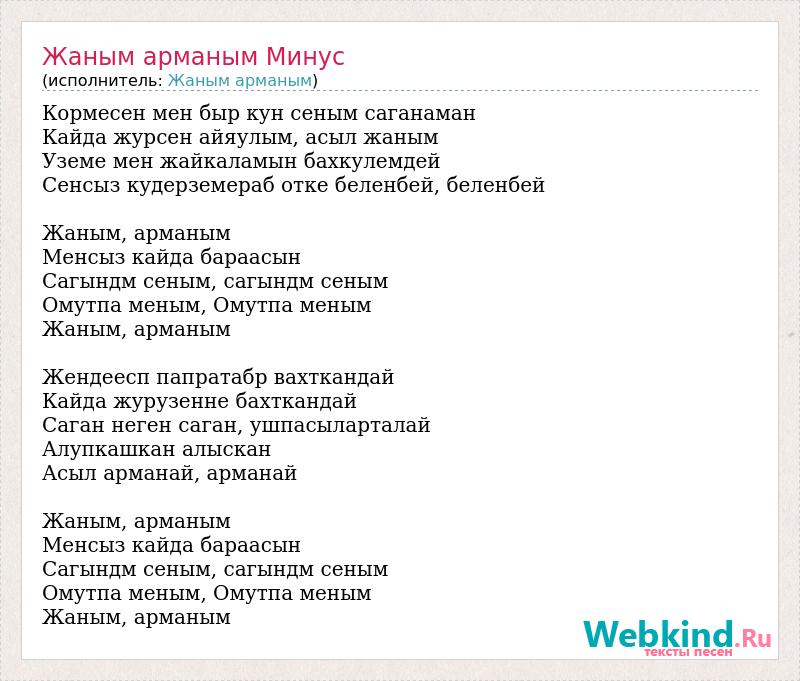 Жаным арманым Минус
(исполнитель: Жаным арманым)

Кормесен мен быр кун сеным саганаман
Кайда журсен айяулым, асыл жаным
Уземе мен жайкаламын бахкулемдей
Сенсыз кудерземераб отке беленбей, беленбей

Жаным, арманым
Менсыз кайда бараасын
Сагындм сеным, сагындм сеным
Омутпа меным, Омутпа меным
Жаным, арманым

Жендеесп папратабр вахткандай
Кайда журузенне бахткандай
Саган неген саган, ушпасыларталай
Алупкашкан алыскан
Асыл арманай, арманай

Жаным, арманым
Менсыз кайда бараасын
Сагындм сеным, сагындм сеным
Омутпа меным, Омутпа меным
Жаным, арманым

Webkind.Ru
тексты песен